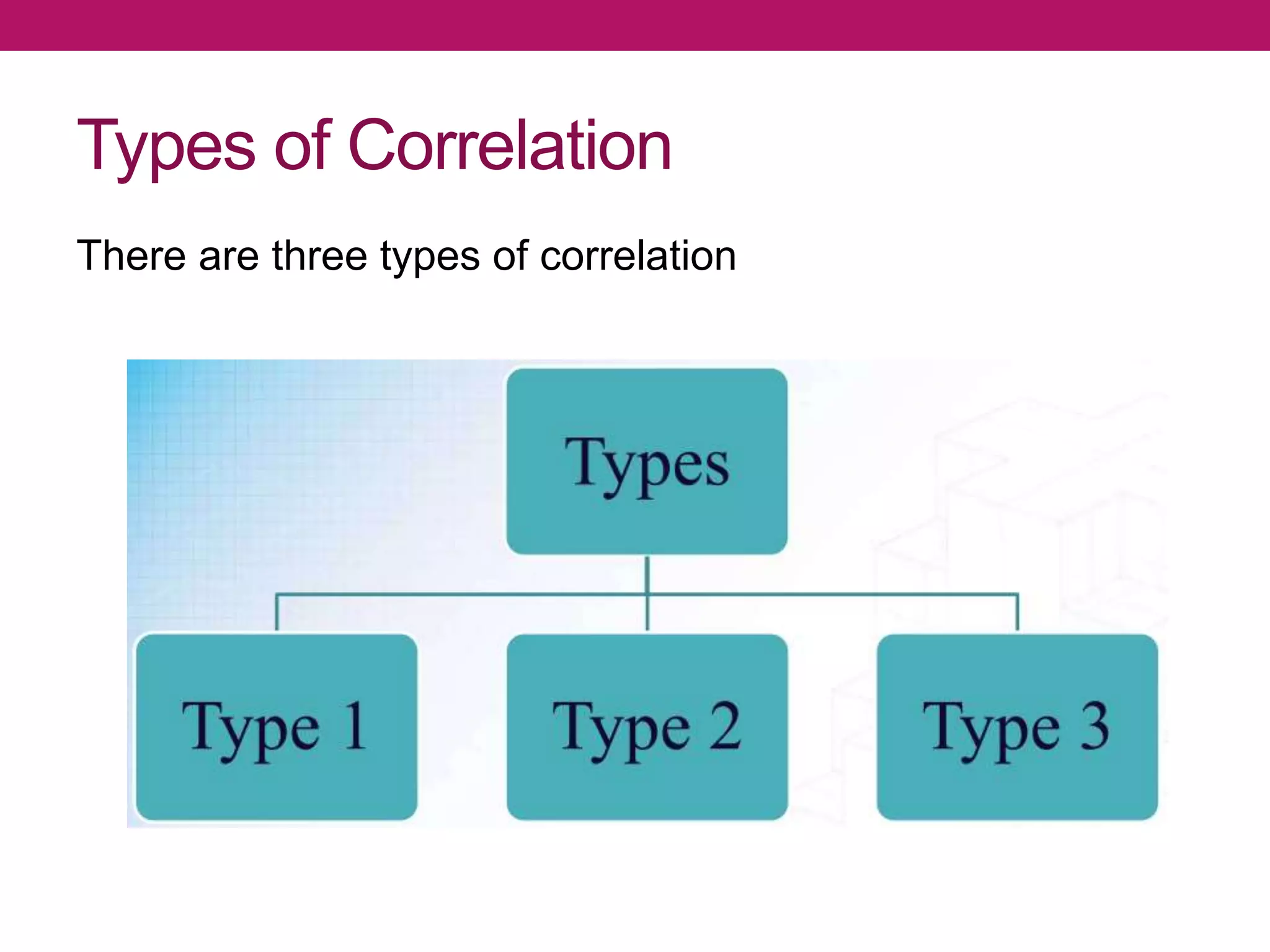 Types of Correlation

There are three types of correlation

Types

Type 1

Type 2

Type 3